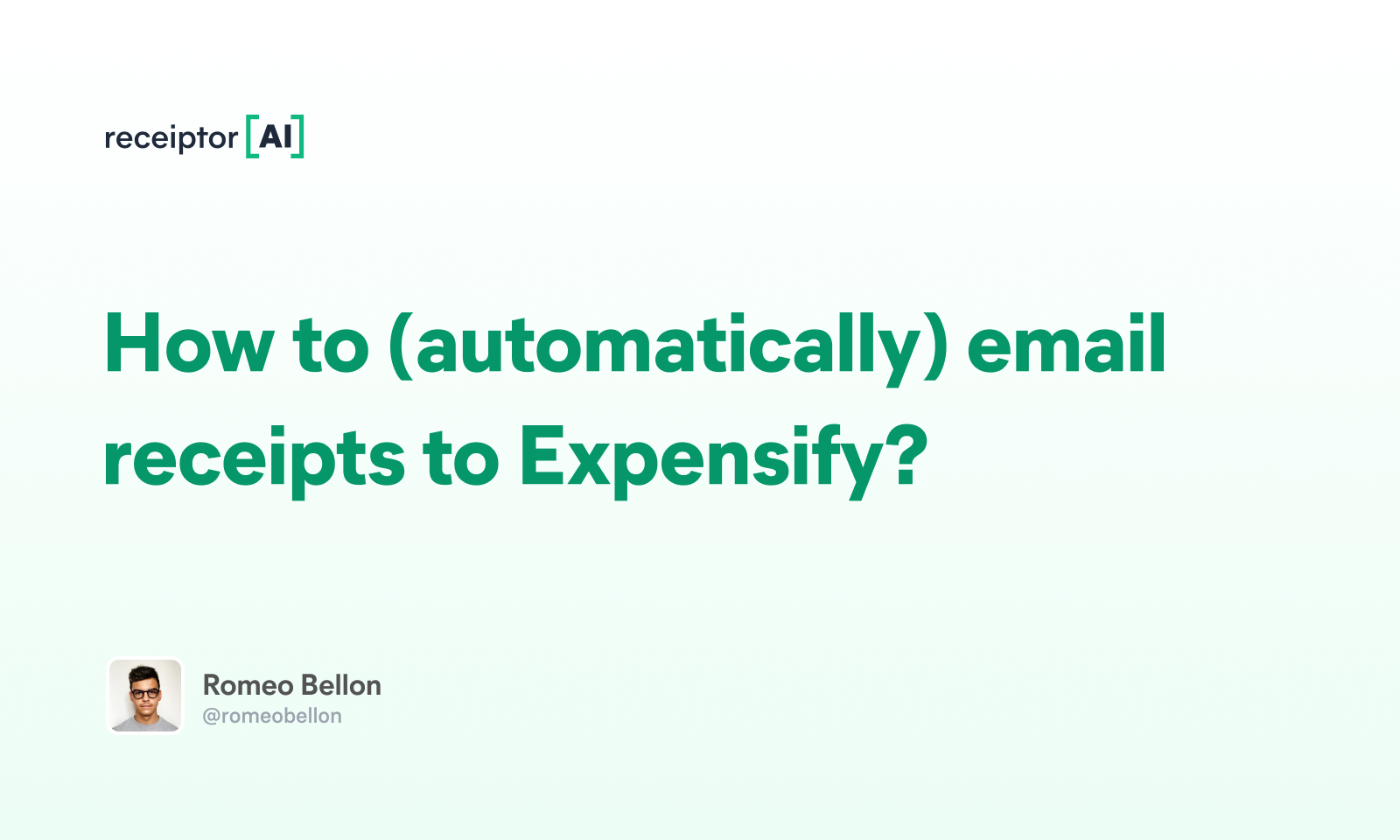 receiptor [AI]

How to (automatically) email receipts to Expensify?

Romeo Bellon
@romeobellon